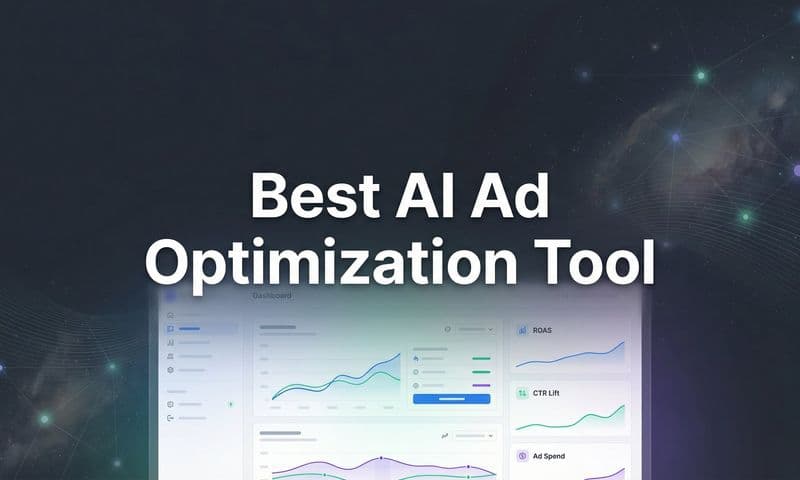 Best AI Ad Optimization Tool

Dashboard

ROAS

CTR Lift

Ad Spend